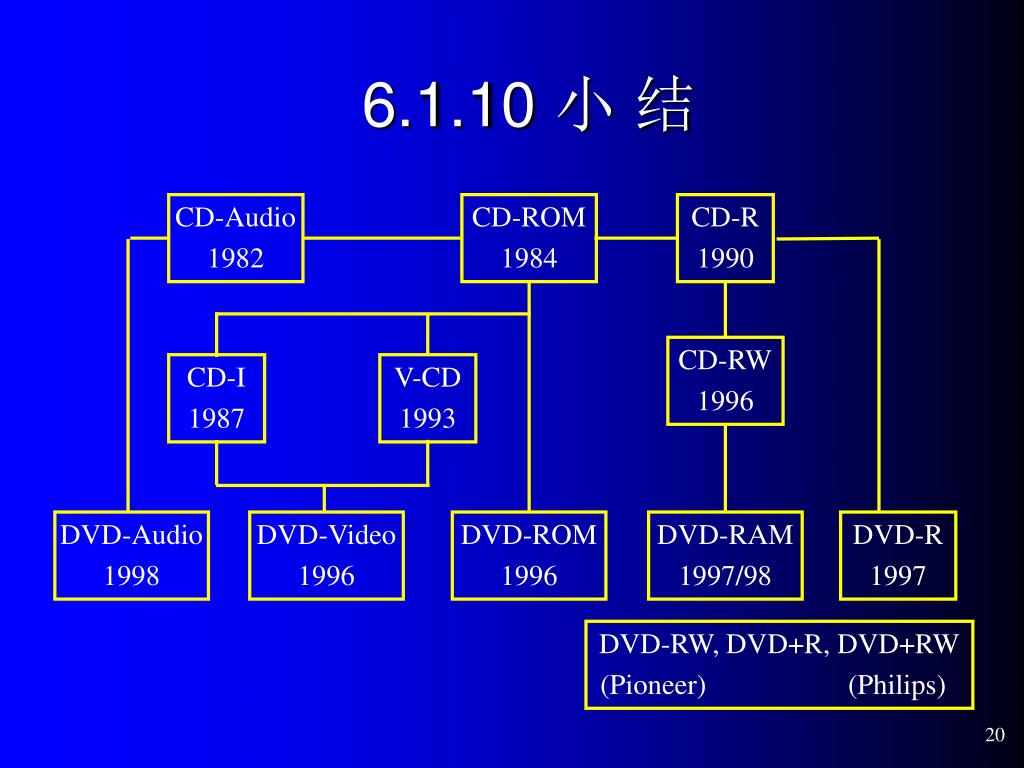 6.1.10 小 结

CD-Audio
1982

CD-ROM
1984

CD-R
1990

CD-I
1987

V-CD
1993

CD-RW
1996

DVD-Audio
1998

DVD-Video
1996

DVD-ROM
1996

DVD-RAM
1997/98

DVD-R
1997

DVD-RW, DVD+R, DVD+RW
(Pioneer) (Philips)

20